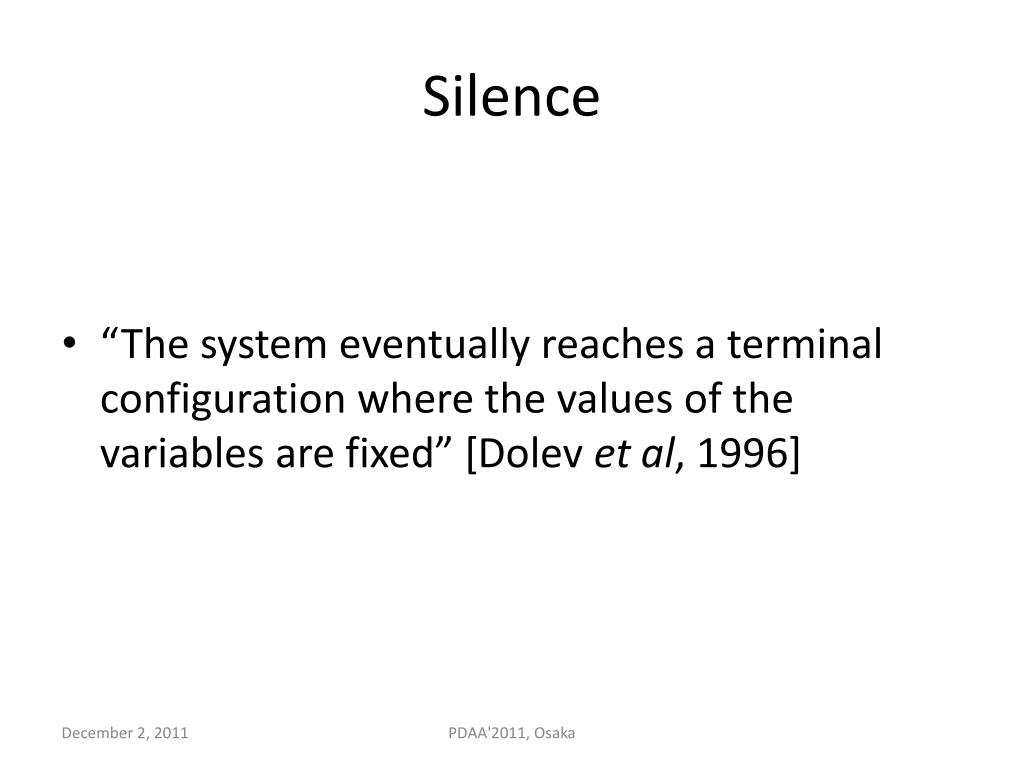 Silence

• “The system eventually reaches a terminal configuration where the values of the variables are fixed” [Dolev et al, 1996]

December 2, 2011

PDAA'2011, Osaka